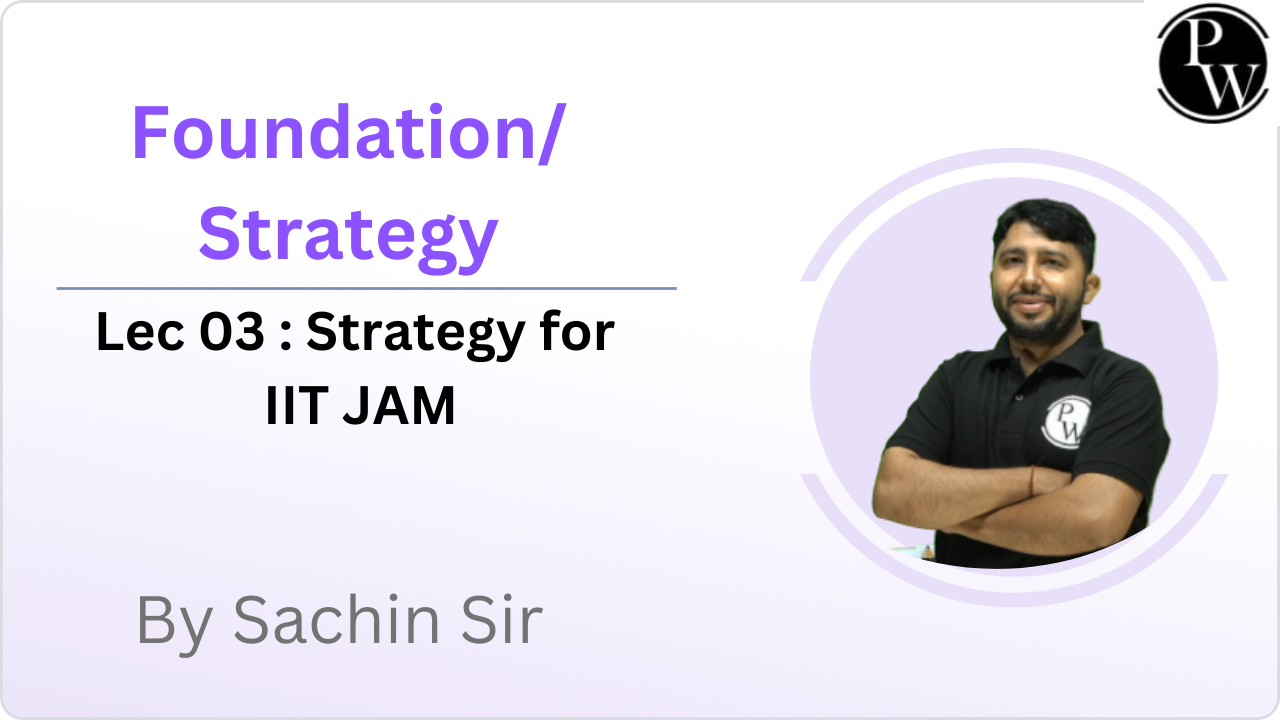 PW

Foundation/ Strategy

Lec 03 : Strategy for IIT JAM

By Sachin Sir

PW